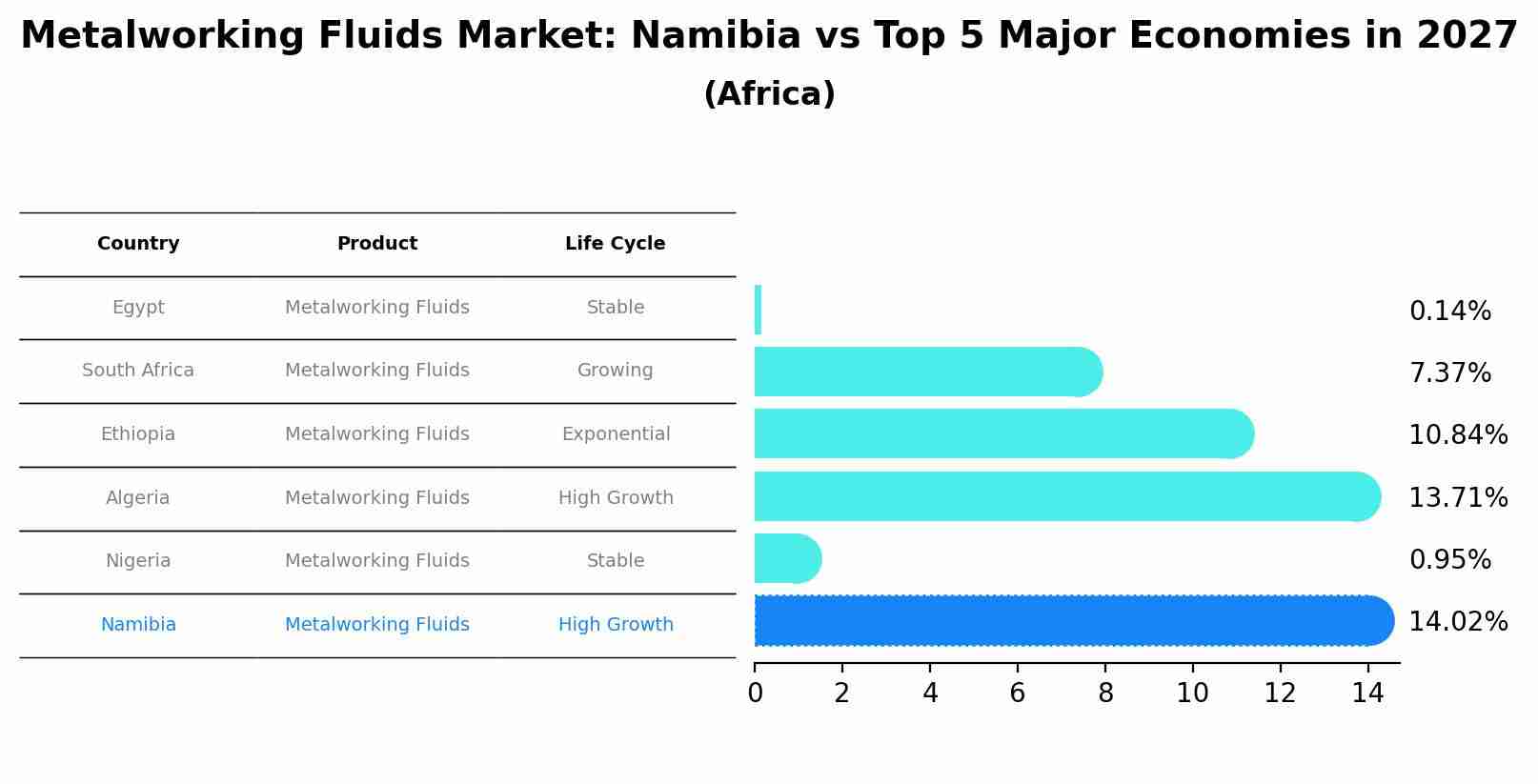 Metalworking Fluids Market: Namibia vs Top 5 Major Economies in 2027
(Africa)

| Country | Product | Life Cycle |
|---|---|---|
| Egypt | Metalworking Fluids | Stable |
| South Africa | Metalworking Fluids | Growing |
| Ethiopia | Metalworking Fluids | Exponential |
| Algeria | Metalworking Fluids | High Growth |
| Nigeria | Metalworking Fluids | Stable |
| Namibia | Metalworking Fluids | High Growth |

0.14%
7.37%
10.84%
13.71%
0.95%
14.02%

0 2 4 6 8 10 12 14